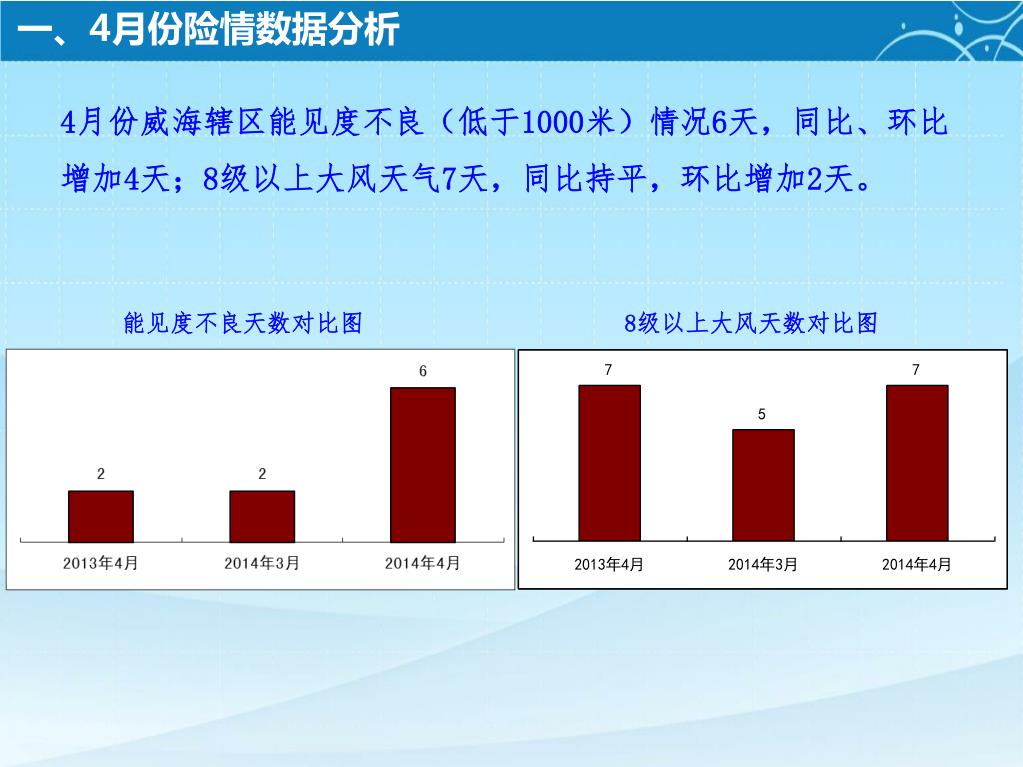 一、4月份险情数据分析

4月份威海辖区能见度不良（低于1000米）情况6天，同比、环比增加4天；8级以上大风天气7天，同比持平，环比增加2天。

能见度不良天数对比图

2
2
6
2013年4月
2014年3月
2014年4月

8级以上大风天数对比图

7
5
7
2013年4月
2014年3月
2014年4月